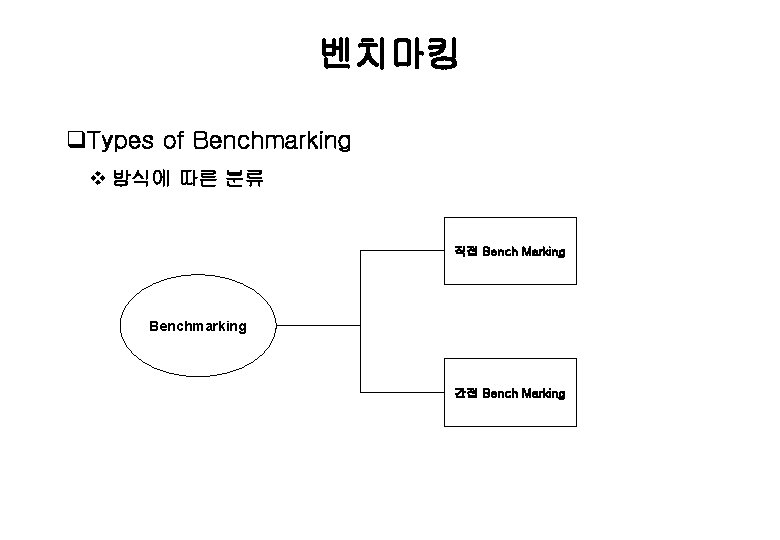 벤치마킹

❑Types of Benchmarking

❖ 방식에 따른 분류

Benchmarking

직접 Bench Marking

간접 Bench Marking